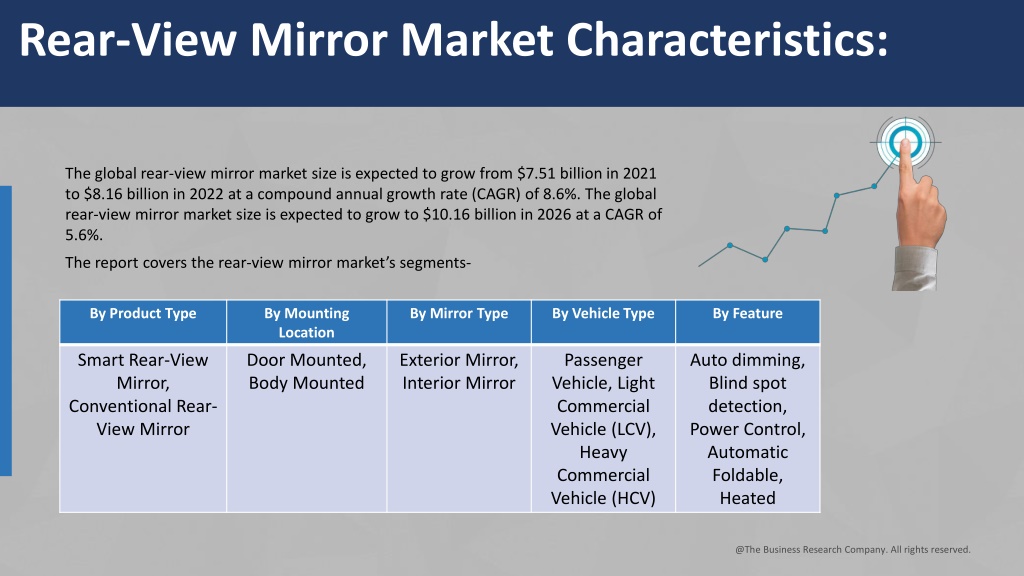 Rear-View Mirror Market Characteristics:

The global rear-view mirror market size is expected to grow from $7.51 billion in 2021 to $8.16 billion in 2022 at a compound annual growth rate (CAGR) of 8.6%. The global rear-view mirror market size is expected to grow to $10.16 billion in 2026 at a CAGR of 5.6%.

The report covers the rear-view mirror market's segments-

| By Product Type | By Mounting Location | By Mirror Type | By Vehicle Type | By Feature |
|---|---|---|---|---|
| Smart Rear-View Mirror, Conventional Rear-View Mirror | Door Mounted, Body Mounted | Exterior Mirror, Interior Mirror | Passenger Vehicle, Light Commercial Vehicle (LCV), Heavy Commercial Vehicle (HCV) | Auto dimming, Blind spot detection, Power Control, Automatic Foldable, Heated |

@The Business Research Company. All rights reserved.